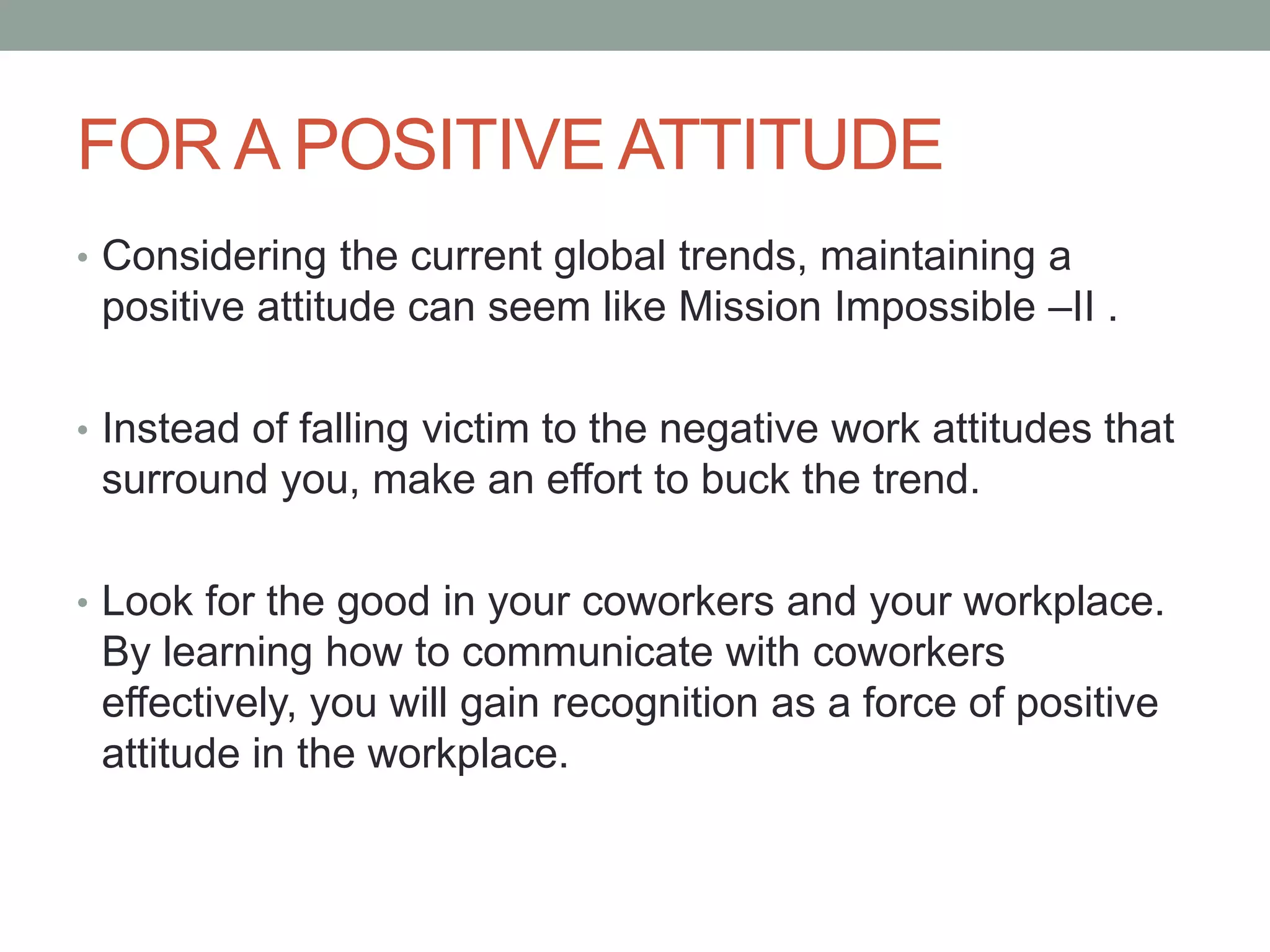 FOR A POSITIVE ATTITUDE

• Considering the current global trends, maintaining a positive attitude can seem like Mission Impossible –II .

• Instead of falling victim to the negative work attitudes that surround you, make an effort to buck the trend.

• Look for the good in your coworkers and your workplace. By learning how to communicate with coworkers effectively, you will gain recognition as a force of positive attitude in the workplace.